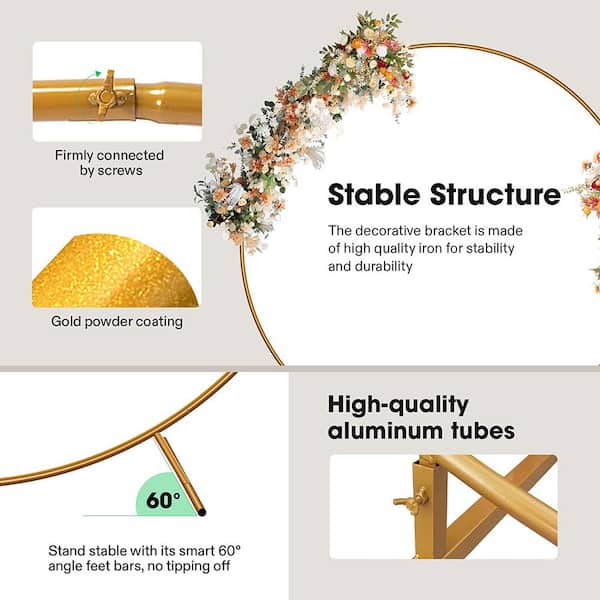 Firmly connected by screws

Gold powder coating

Stable Structure

The decorative bracket is made of high quality iron for stability and durability

60°

Stand stable with its smart 60° angle feet bars, no tipping off

High-quality aluminum tubes